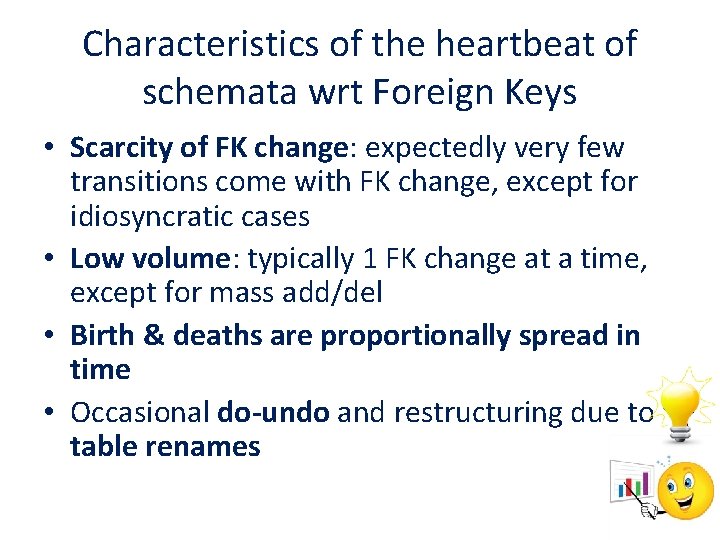 Characteristics of the heartbeat of schemata wrt Foreign Keys

• Scarcity of FK change: expectedly very few transitions come with FK change, except for idiosyncratic cases
• Low volume: typically 1 FK change at a time, except for mass add/del
• Birth & deaths are proportionally spread in time
• Occasional do-undo and restructuring due to table renames